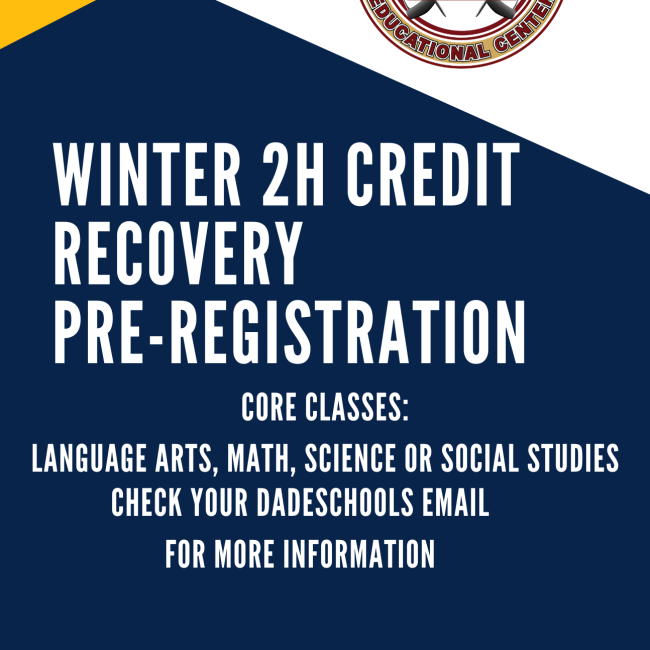 EDUCATIONAL CENTER

WINTER 2H CREDIT RECOVERY PRE-REGISTRATION

CORE CLASSES:

LANGUAGE ARTS, MATH, SCIENCE OR SOCIAL STUDIES

CHECK YOUR DADESCHOOLS EMAIL

FOR MORE INFORMATION